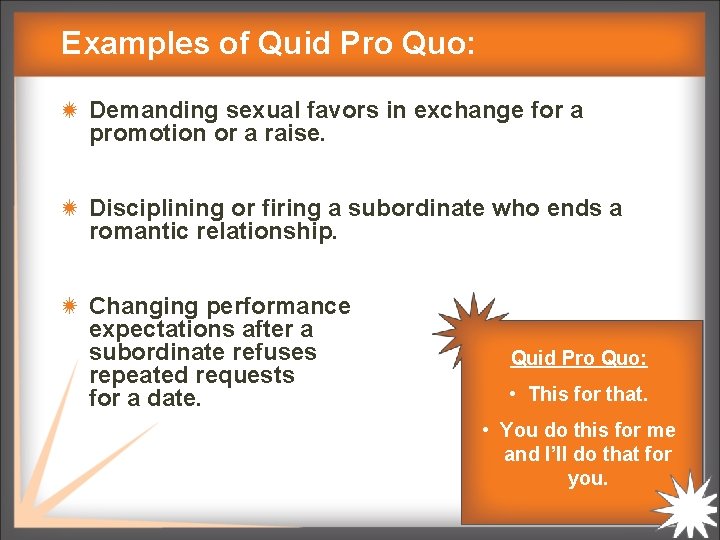 Examples of Quid Pro Quo:

Demanding sexual favors in exchange for a promotion or a raise.

Disciplining or firing a subordinate who ends a romantic relationship.

Changing performance expectations after a subordinate refuses repeated requests for a date.

Quid Pro Quo:

• This for that.

• You do this for me and I'll do that for you.